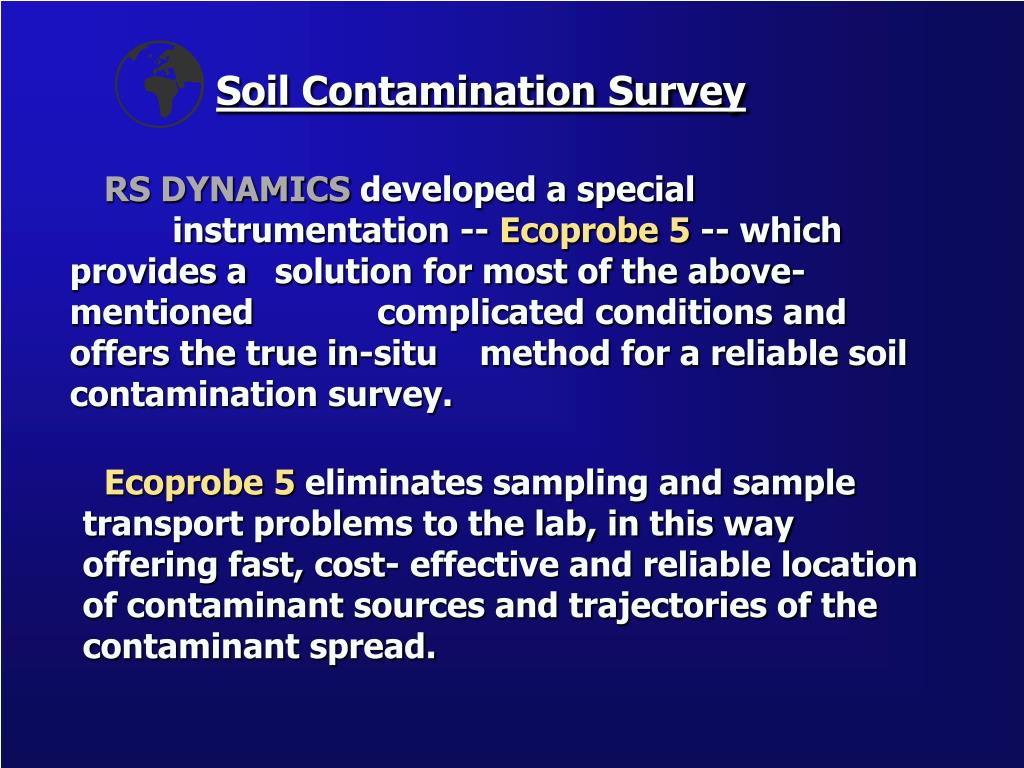 Soil Contamination Survey

RS DYNAMICS developed a special instrumentation -- Ecoprobe 5 -- which provides a solution for most of the above-mentioned complicated conditions and offers the true in-situ method for a reliable soil contamination survey.

Ecoprobe 5 eliminates sampling and sample transport problems to the lab, in this way offering fast, cost- effective and reliable location of contaminant sources and trajectories of the contaminant spread.